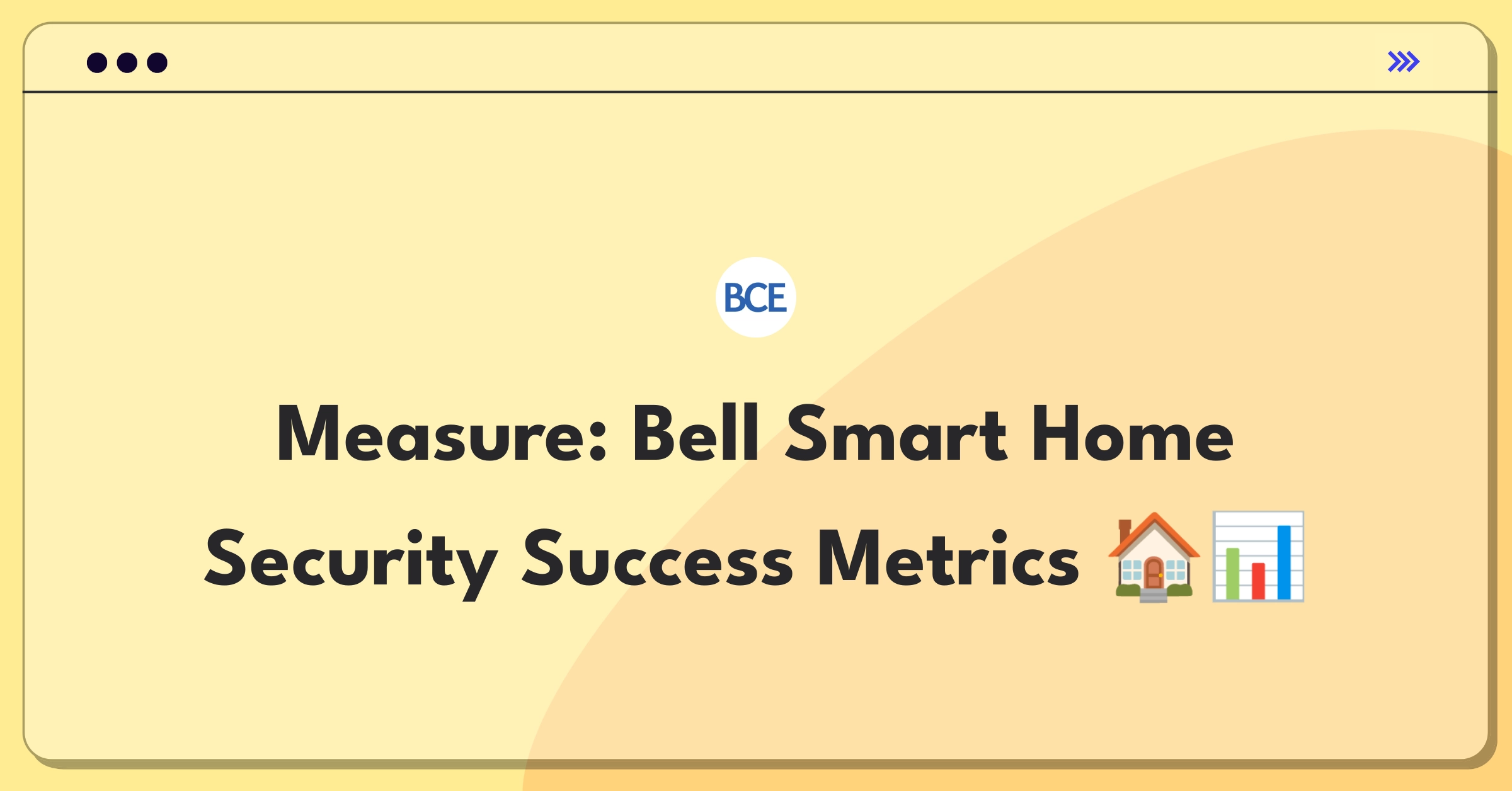 BCE

Measure: Bell Smart Home Security Success Metrics 🏠📊